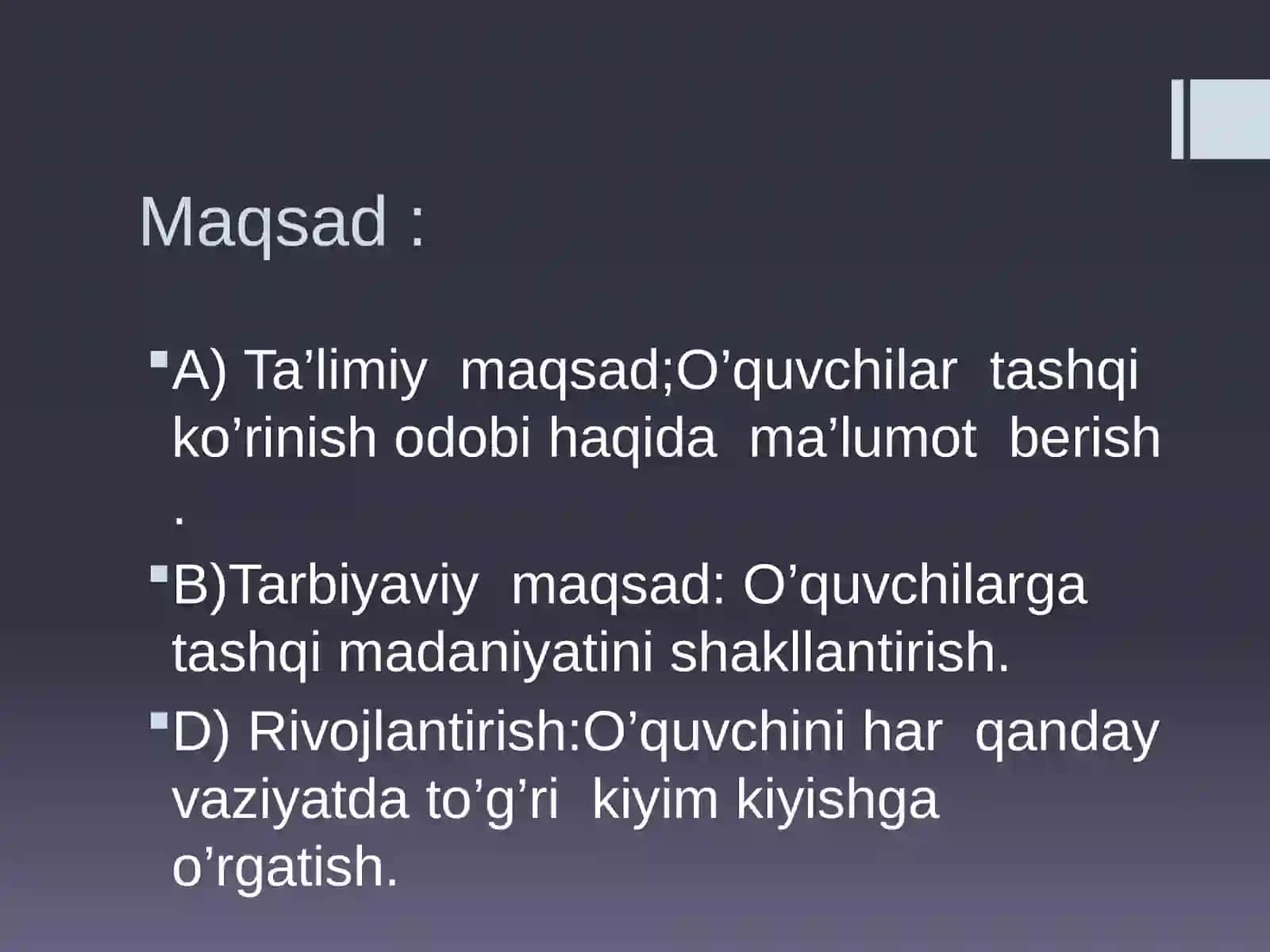 Maqsad :

A) Ta’limiy maqsad;O’quvchilar tashqi ko’rinish odobi haqida ma’lumot berish .

B)Tarbiyaviy maqsad: O’quvchilarga tashqi madaniyatini shakllantirish.

D) Rivojlantirish:O’quvchini har qanday vaziyatda to’g’ri kiyim kiyishga o’rgatish.